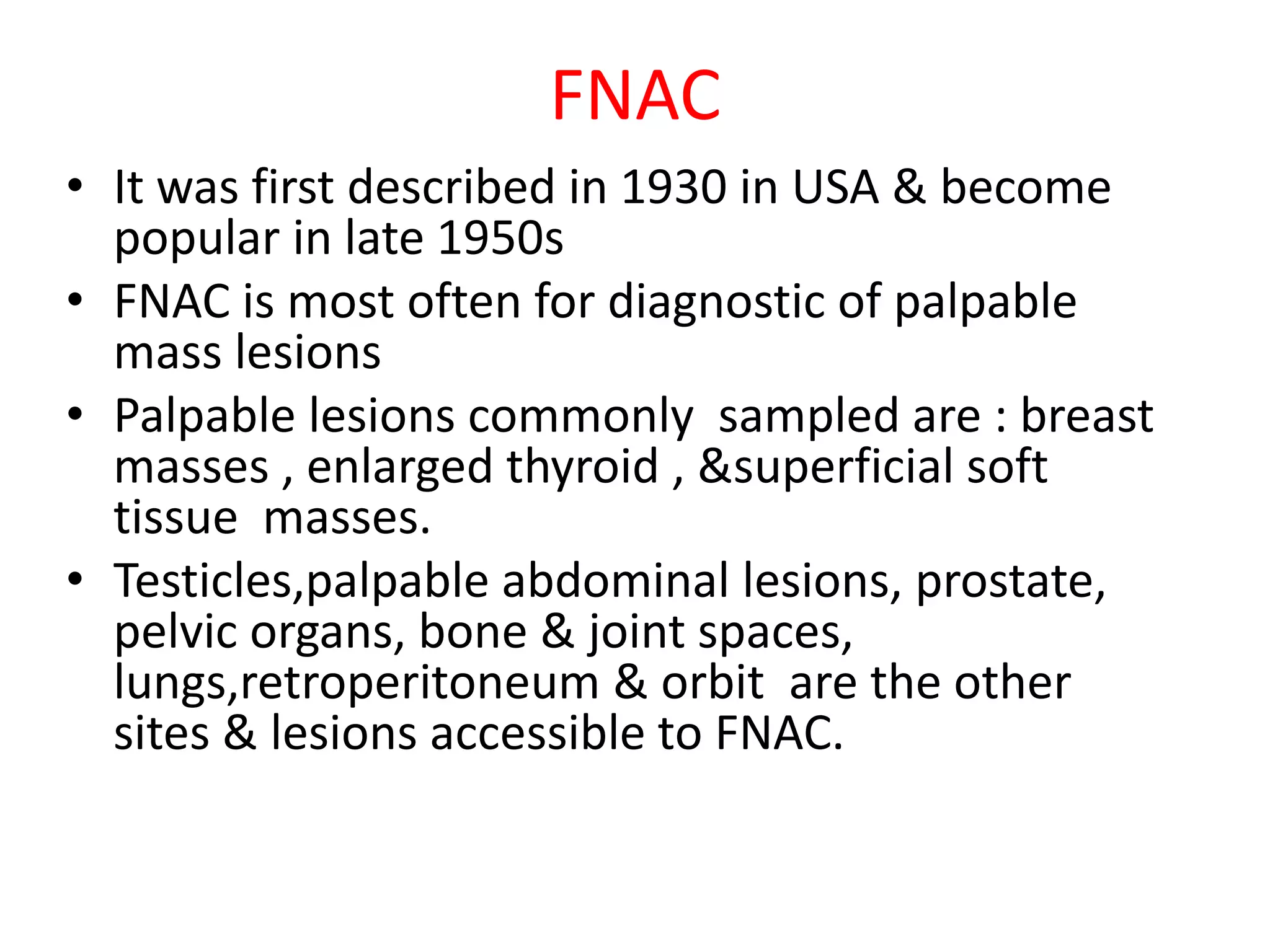 FNAC

• It was first described in 1930 in USA & become popular in late 1950s
• FNAC is most often for diagnostic of palpable mass lesions
• Palpable lesions commonly sampled are : breast masses , enlarged thyroid , &superficial soft tissue masses.
• Testicles,palpable abdominal lesions, prostate, pelvic organs, bone & joint spaces, lungs,retroperitoneum & orbit are the other sites & lesions accessible to FNAC.